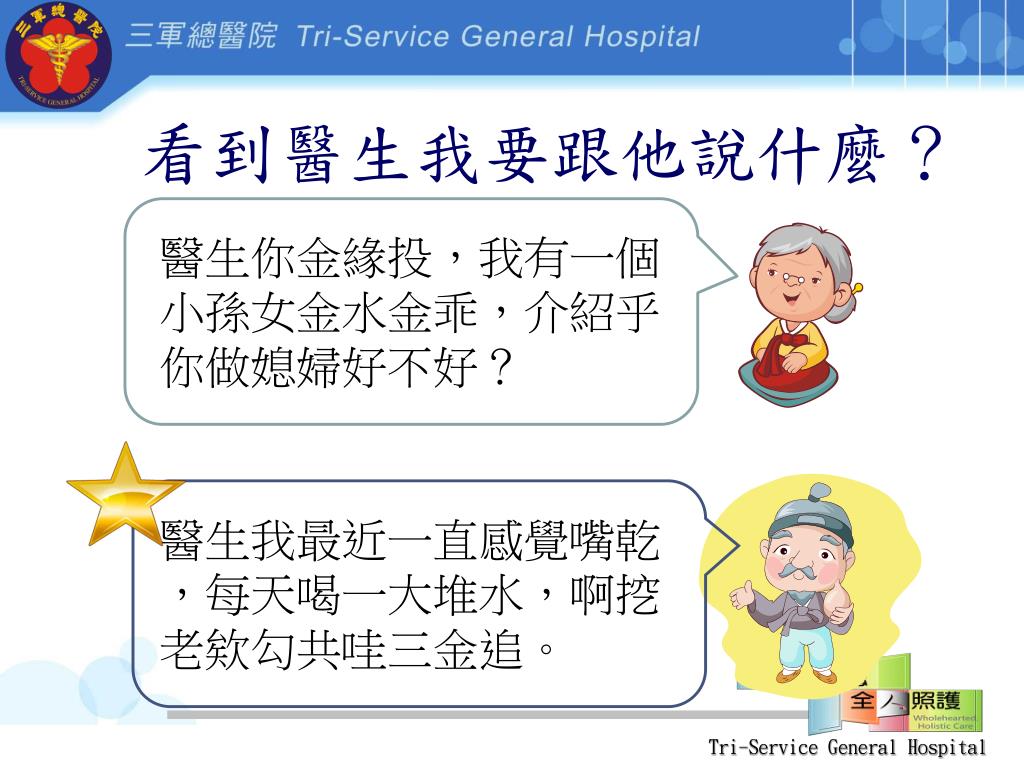 三軍總醫院 Tri-Service General Hospital

看到醫生我要跟他說什麼？

醫生你金緣投，我有一個小孫女金水金乖，介紹乎你做媳婦好不好？

醫生我最近一直感覺嘴乾，每天喝一大堆水，啊挖老欸勾共哇三金追。

全人照護 Wholehearted Holistic Care

Tri-Service General Hospital